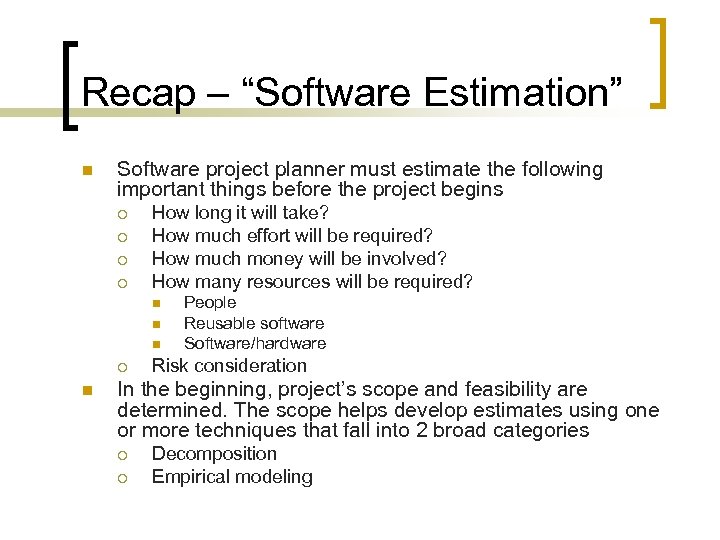 Recap – “Software Estimation”

- Software project planner must estimate the following important things before the project begins
  - How long it will take?
  - How much effort will be required?
  - How much money will be involved?
  - How many resources will be required?
    - People
    - Reusable software
    - Software/hardware
  - Risk consideration
- In the beginning, project’s scope and feasibility are determined. The scope helps develop estimates using one or more techniques that fall into 2 broad categories
  - Decomposition
  - Empirical modeling